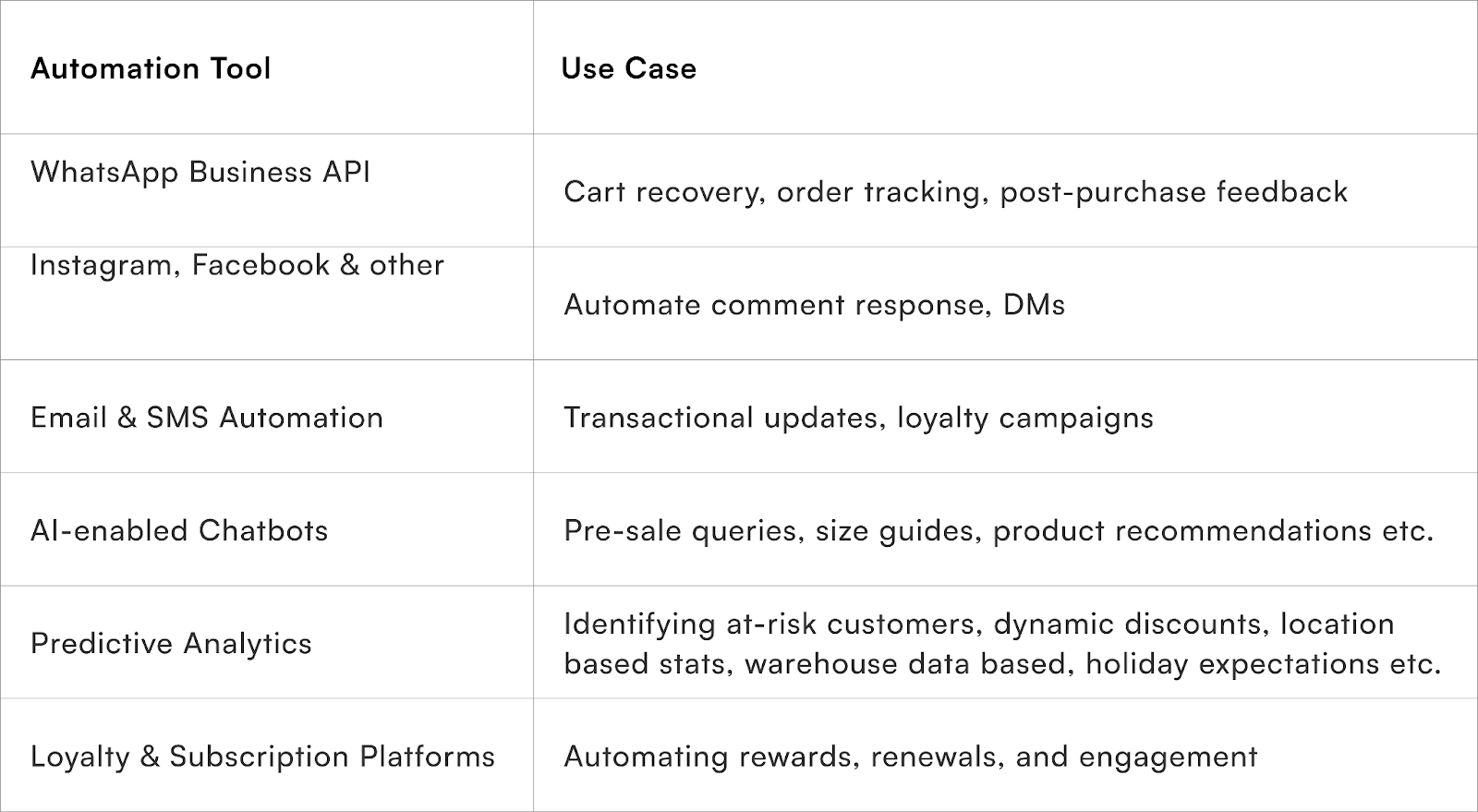 | Automation Tool | Use Case |
|---|---|
| WhatsApp Business API | Cart recovery, order tracking, post-purchase feedback |
| Instagram, Facebook & other | Automate comment response, DMs |
| Email & SMS Automation | Transactional updates, loyalty campaigns |
| AI-enabled Chatbots | Pre-sale queries, size guides, product recommendations etc. |
| Predictive Analytics | Identifying at-risk customers, dynamic discounts, location based stats, warehouse data based, holiday expectations etc. |
| Loyalty & Subscription Platforms | Automating rewards, renewals, and engagement |